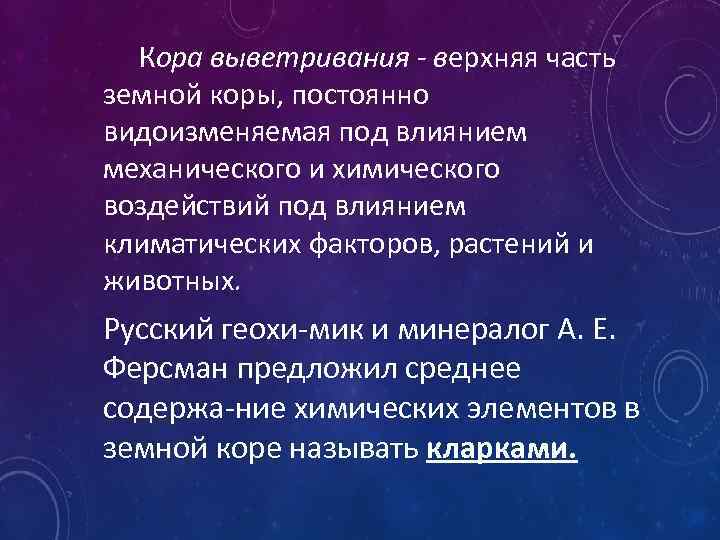 Кора выветривания - верхняя часть земной коры, постоянно видоизменяемая под влиянием механического и химического воздействий под влиянием климатических факторов, растений и животных.

Русский геохи-мик и минералог А. Е. Ферсман предложил среднее содержа-ние химических элементов в земной коре называть кларками.